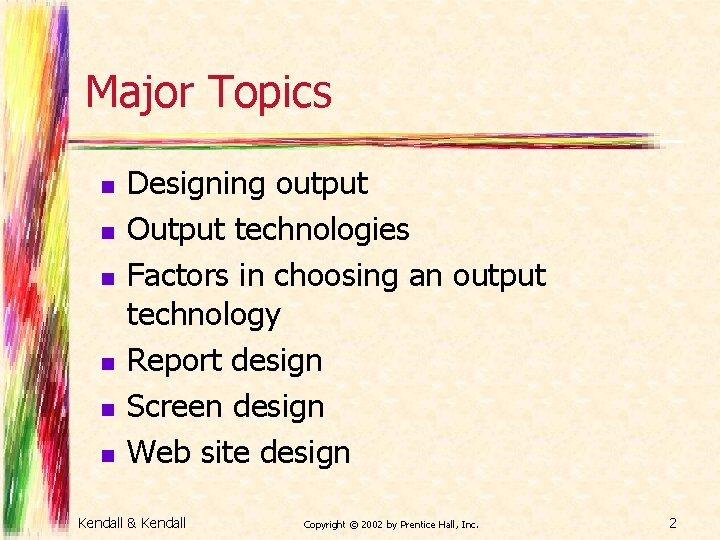 Major Topics

- Designing output
- Output technologies
- Factors in choosing an output technology
- Report design
- Screen design
- Web site design

Kendall & Kendall

Copyright © 2002 by Prentice Hall, Inc.

2